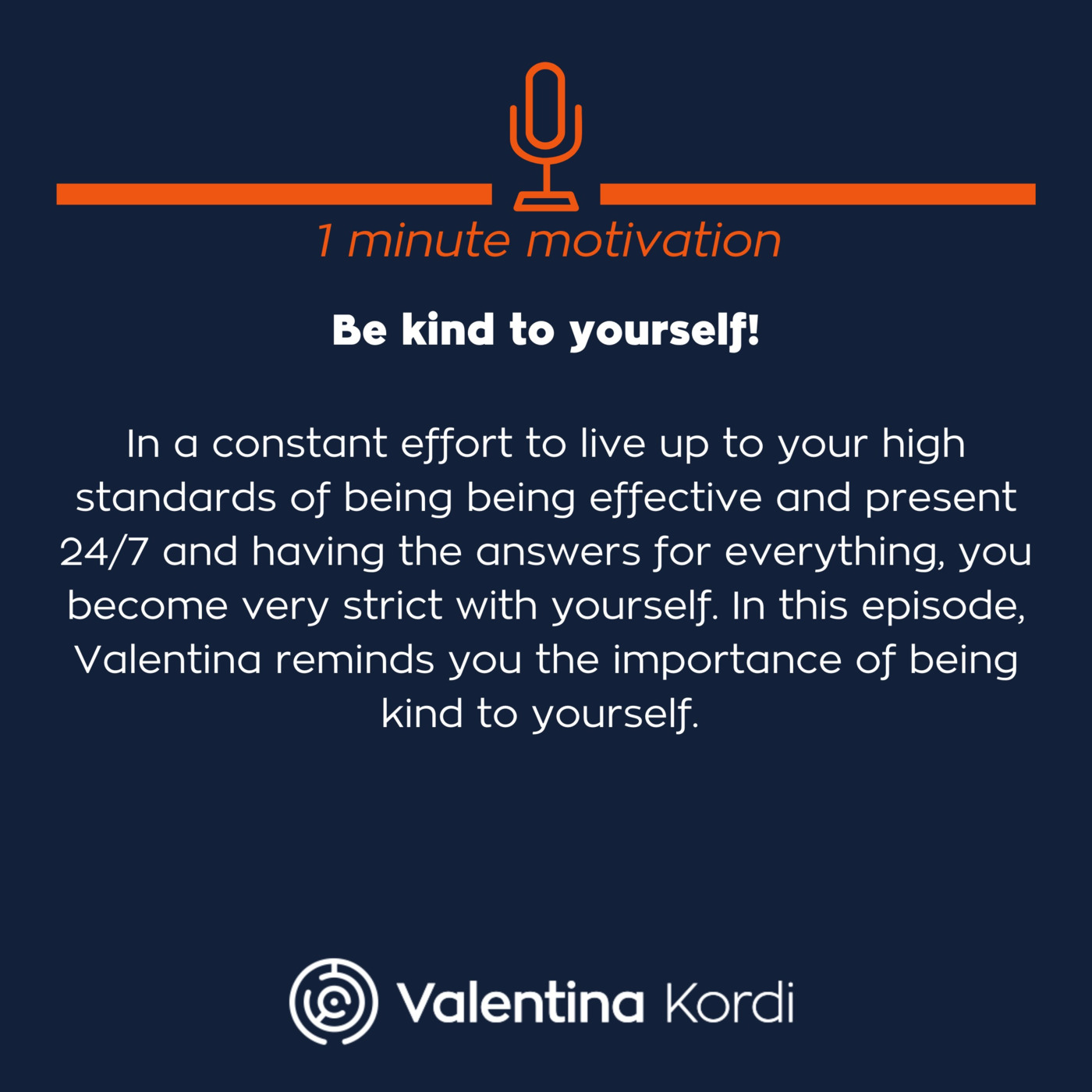 1 minute motivation

Be kind to yourself!

In a constant effort to live up to your high standards of being being effective and present 24/7 and having the answers for everything, you become very strict with yourself. In this episode, Valentina reminds you the importance of being kind to yourself.

Valentina Kordi